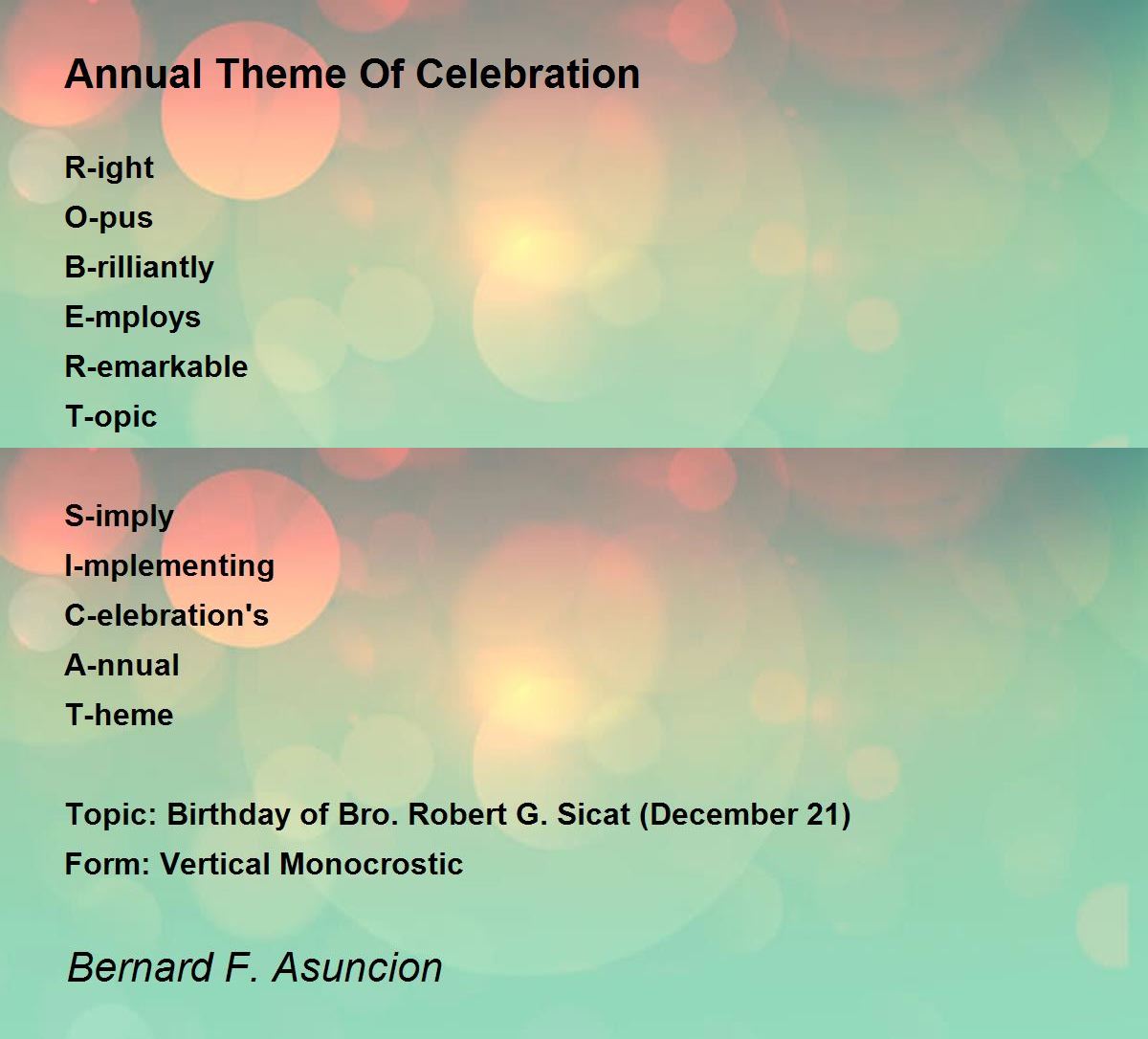 Annual Theme Of Celebration

R-ight
O-pus
B-rilliantly
E-mploys
R-emarkable
T-opic

S-imply
I-mplementing
C-elebration's
A-nnual
T-heme

Topic: Birthday of Bro. Robert G. Sicat (December 21)
Form: Vertical Monocrostic

Bernard F. Asuncion